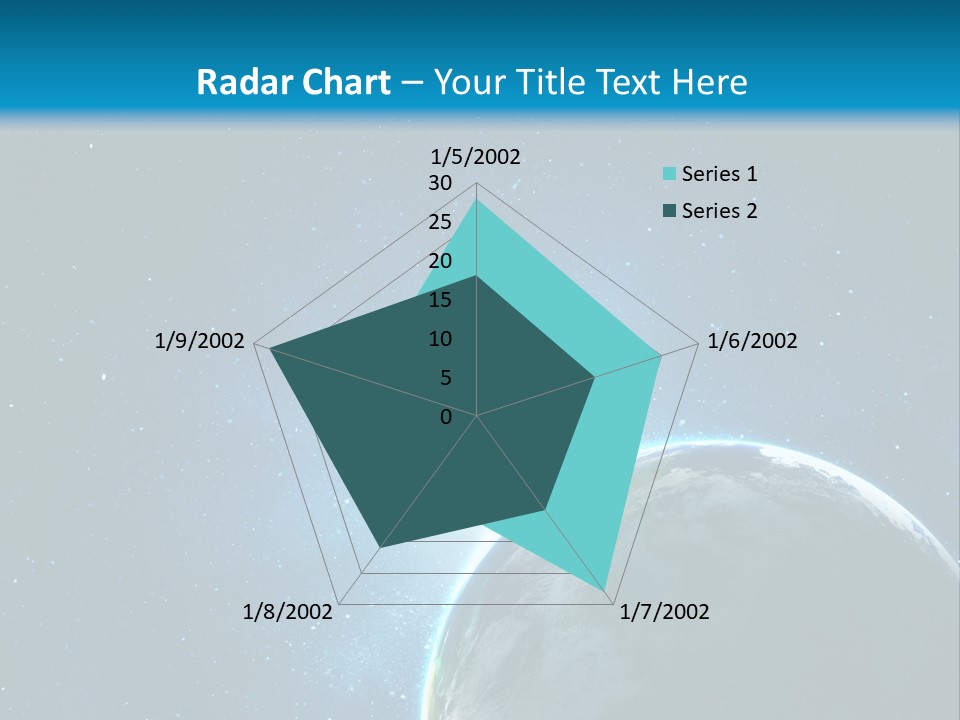 Radar Chart – Your Title Text Here

1/5/2002

30
25
20
15
10
5
0

1/6/2002

1/7/2002

1/8/2002

1/9/2002

Series 1
Series 2